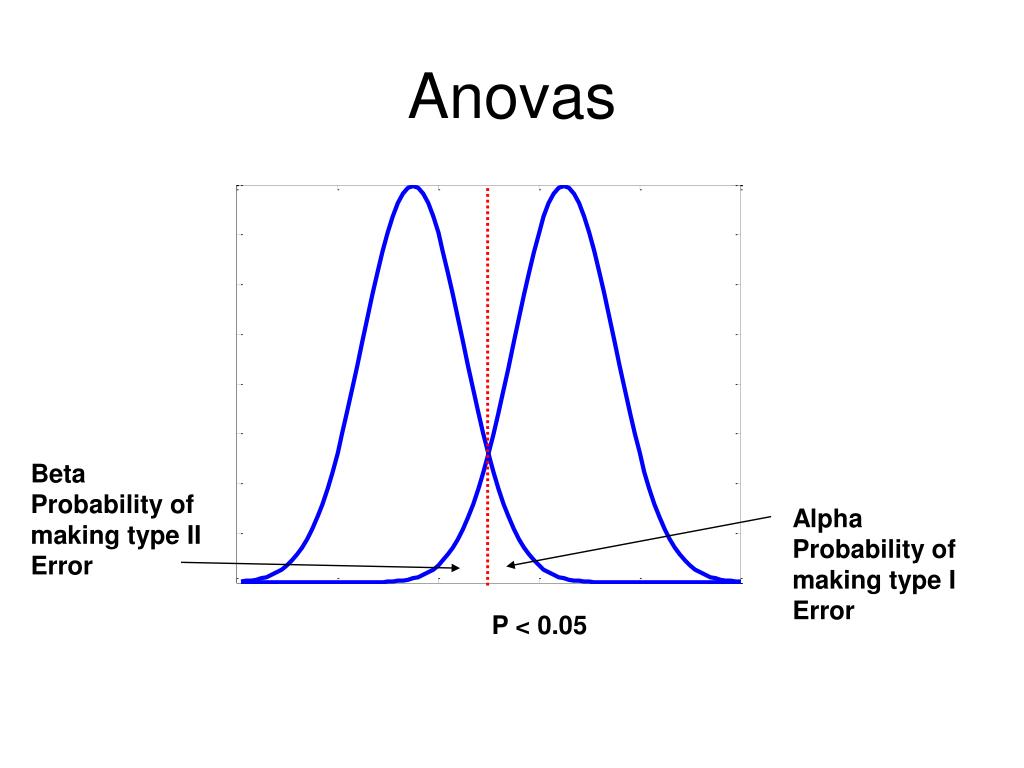 Anovas

Beta
Probability of making type II Error

Alpha
Probability of making type I Error

P < 0.05